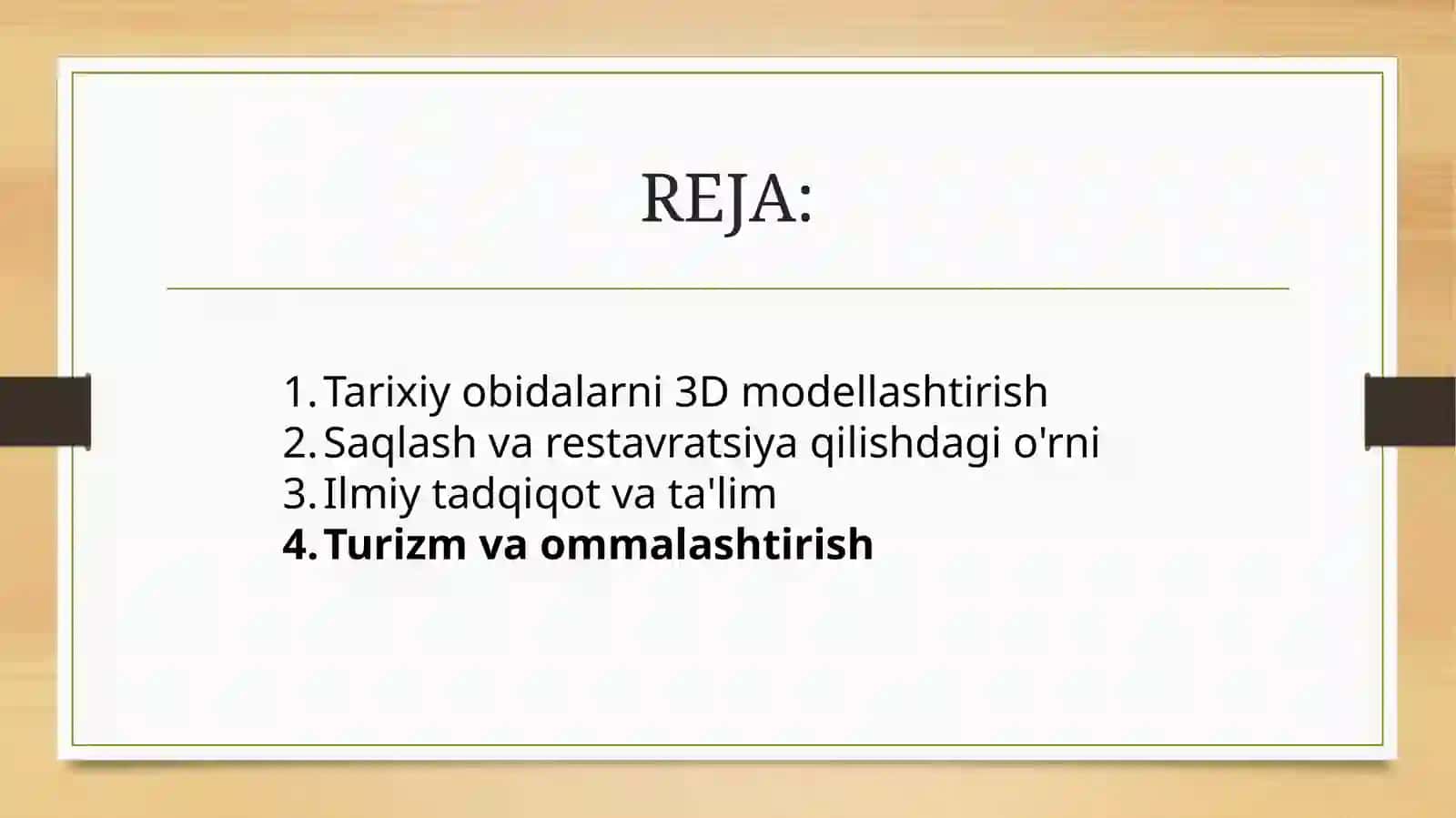 REJA:

1. Tarixiy obidalarni 3D modellashtirish
2. Saqlash va restavratsiya qilishdagi o'rni
3. Ilmiy tadqiqot va ta'lim
4. Turizm va ommalashtirish